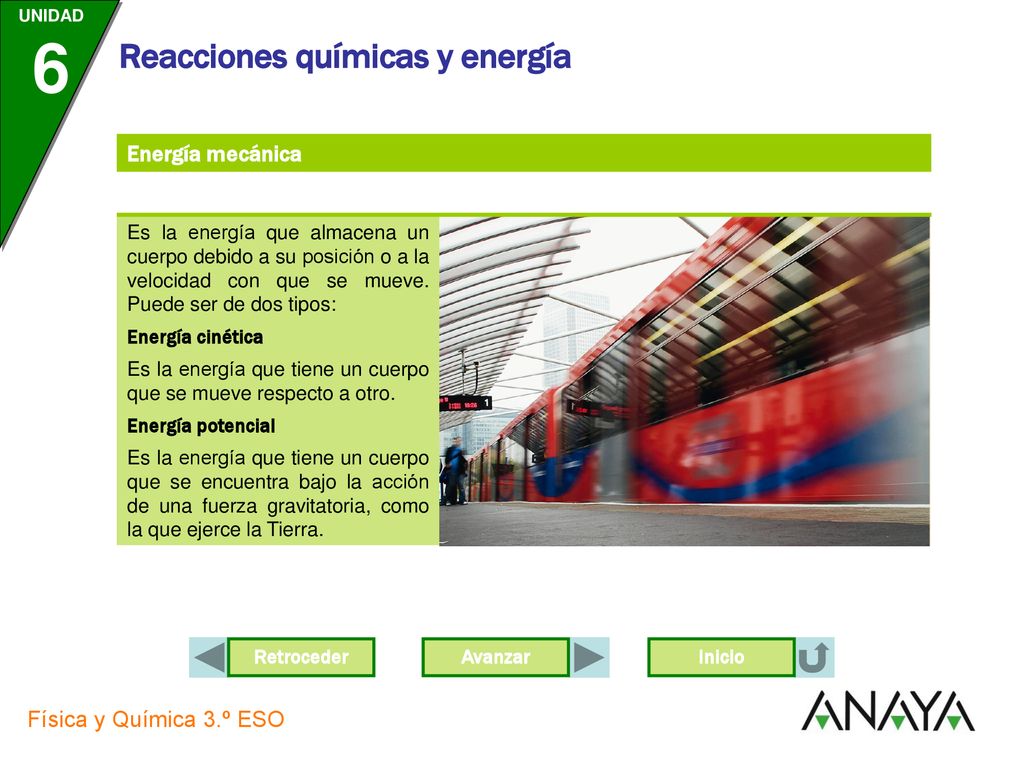 UNIDAD
6
Reacciones químicas y energía

Energía mecánica

Es la energía que almacena un cuerpo debido a su posición o a la velocidad con que se mueve. Puede ser de dos tipos:

Energía cinética

Es la energía que tiene un cuerpo que se mueve respecto a otro.

Energía potencial

Es la energía que tiene un cuerpo que se encuentra bajo la acción de una fuerza gravitatoria, como la que ejerce la Tierra.

Retroceder
Avanzar
Inicio

Física y Química 3.º ESO
ANAYA